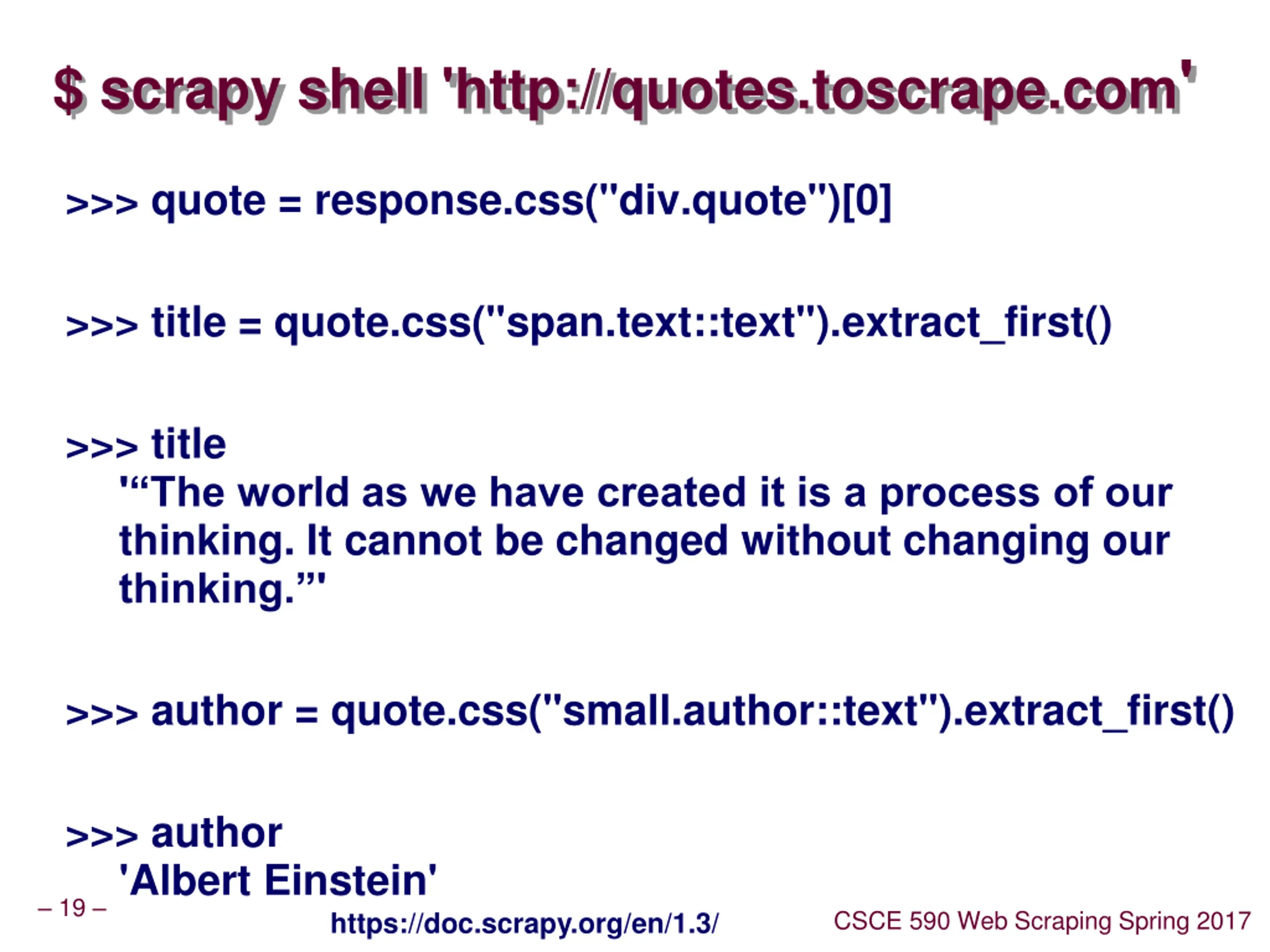 $ scrapy shell 'http://quotes.toscrape.com'

>>> quote = response.css("div.quote")[0]

>>> title = quote.css("span.text::text").extract_first()

>>> title
'“The world as we have created it is a process of our thinking. It cannot be changed without changing our thinking.”'

>>> author = quote.css("small.author::text").extract_first()

>>> author
'Albert Einstein'

– 19 –

https://doc.scrapy.org/en/1.3/

CSCE 590 Web Scraping Spring 2017